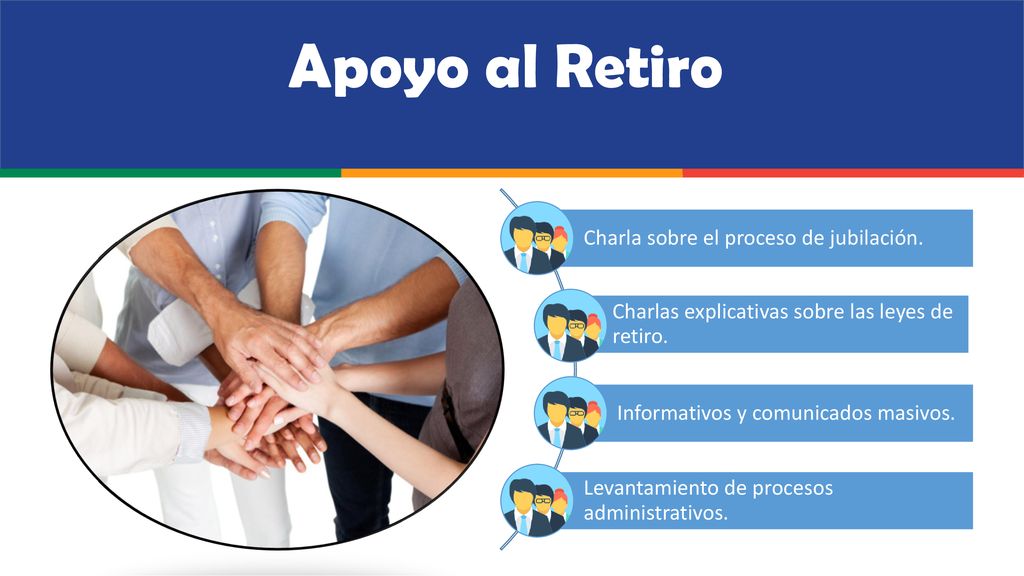 Apoyo al Retiro

Charla sobre el proceso de jubilación.

Charlas explicativas sobre las leyes de retiro.

Informativos y comunicados masivos.

Levantamiento de procesos administrativos.